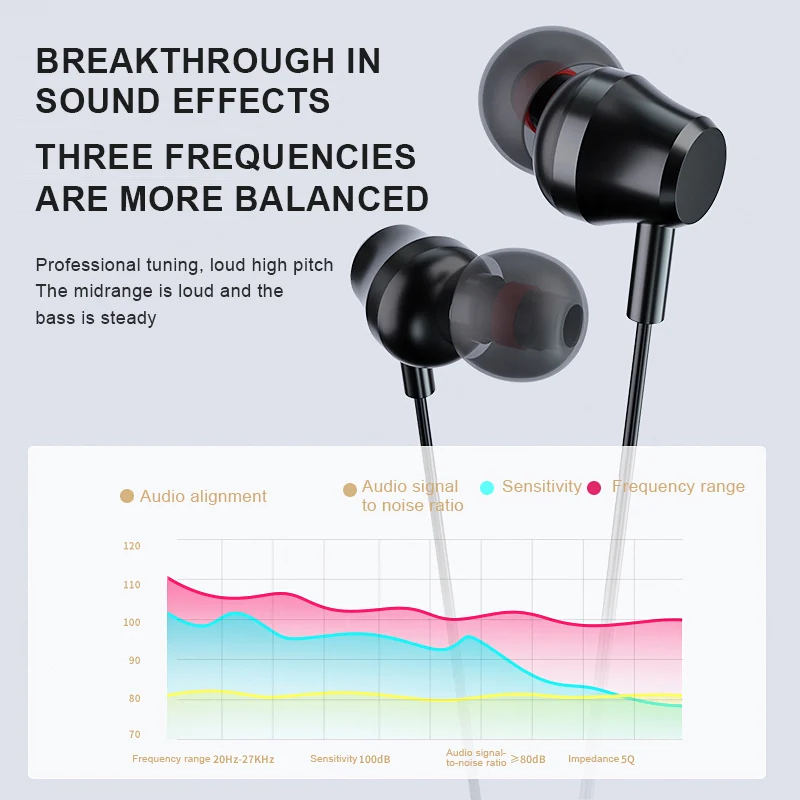 BREAKTHROUGH IN SOUND EFFECTS

THREE FREQUENCIES ARE MORE BALANCED

Professional tuning, loud high pitch
The midrange is loud and the bass is steady

Audio alignment
Audio signal to noise ratio
Sensitivity
Frequency range

120
110
100
90
80
70

Frequency range 20Hz-27KHz
Sensitivity 100dB
Audio signal-to-noise ratio ≥80dB
Impedance 5Ω